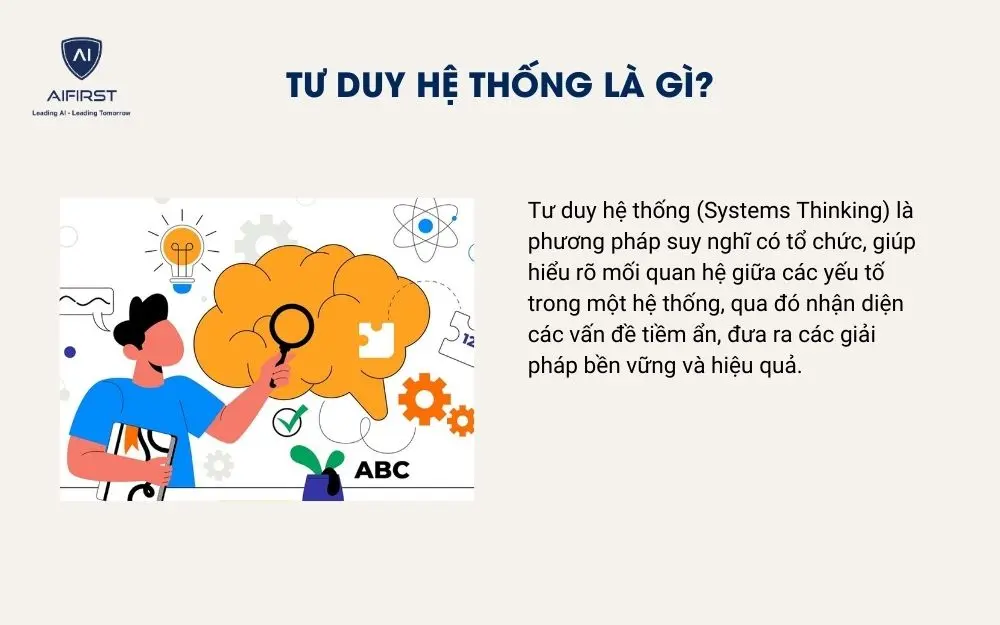 AI
AIFIRST
Leading AI - Leading Tomorrow

TƯ DUY HỆ THỐNG LÀ GÌ?

12

ABC

Tư duy hệ thống (Systems Thinking) là phương pháp suy nghĩ có tổ chức, giúp hiểu rõ mối quan hệ giữa các yếu tố trong một hệ thống, qua đó nhận diện các vấn đề tiềm ẩn, đưa ra các giải pháp bền vững và hiệu quả.